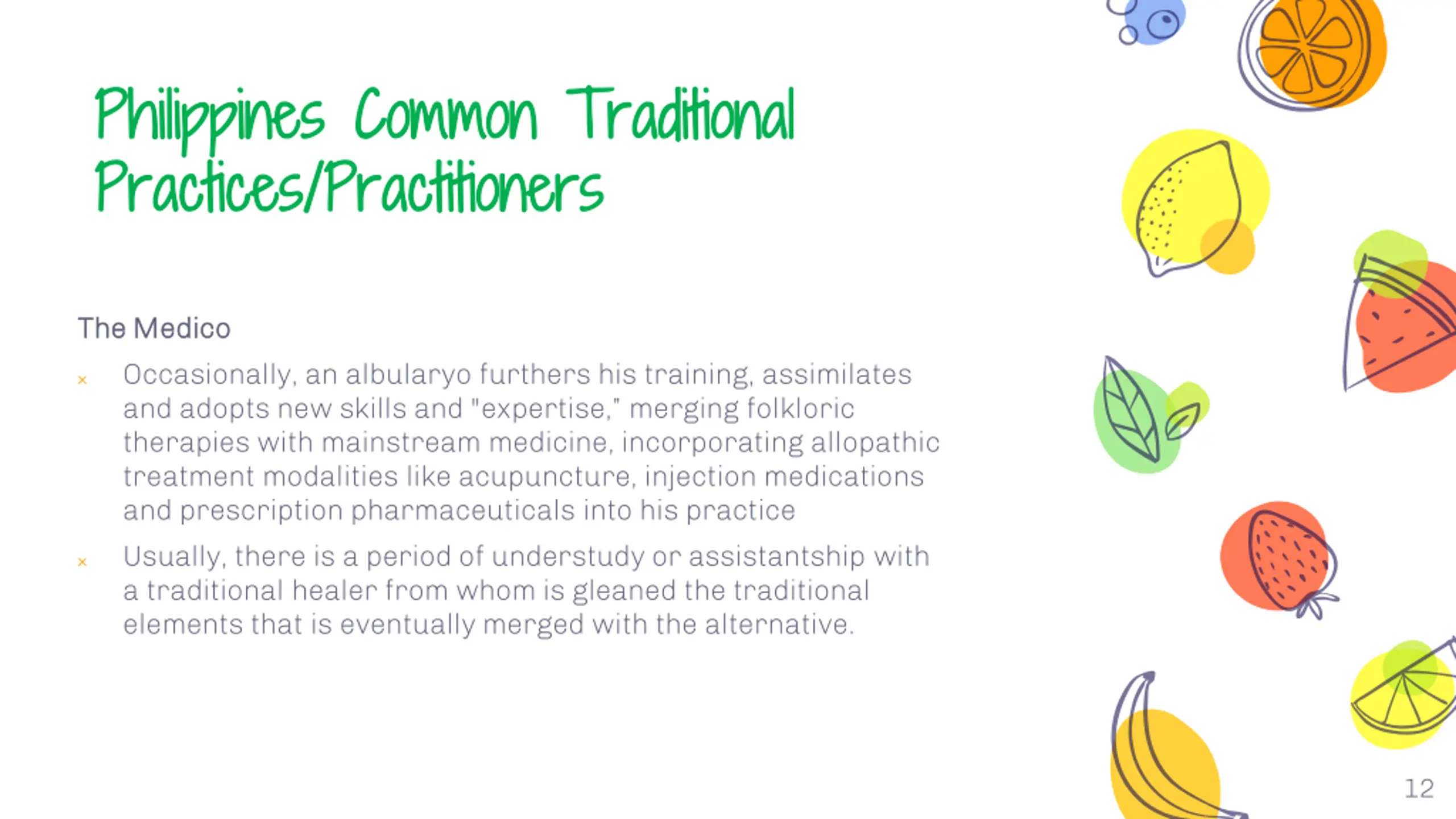 Philippines Common Traditional Practices/Practitioners

The Medico

× Occasionally, an albularyo furthers his training, assimilates and adopts new skills and "expertise," merging folkloric therapies with mainstream medicine, incorporating allopathic treatment modalities like acupuncture, injection medications and prescription pharmaceuticals into his practice

× Usually, there is a period of understudy or assistantship with a traditional healer from whom is gleaned the traditional elements that is eventually merged with the alternative.

12